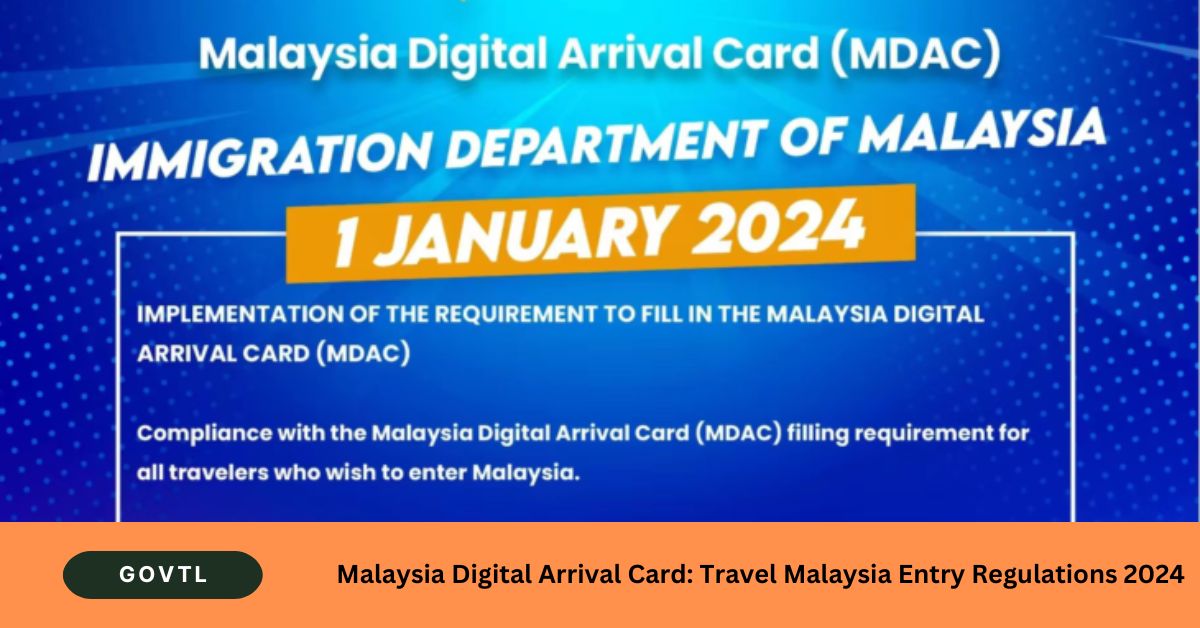 Malaysia Digital Arrival Card (MDAC)

IMMIGRATION DEPARTMENT OF MALAYSIA

1 JANUARY 2024

IMPLEMENTATION OF THE REQUIREMENT TO FILL IN THE MALAYSIA DIGITAL ARRIVAL CARD (MDAC)

Compliance with the Malaysia Digital Arrival Card (MDAC) filling requirement for all travelers who wish to enter Malaysia.

GOVTL

Malaysia Digital Arrival Card: Travel Malaysia Entry Regulations 2024